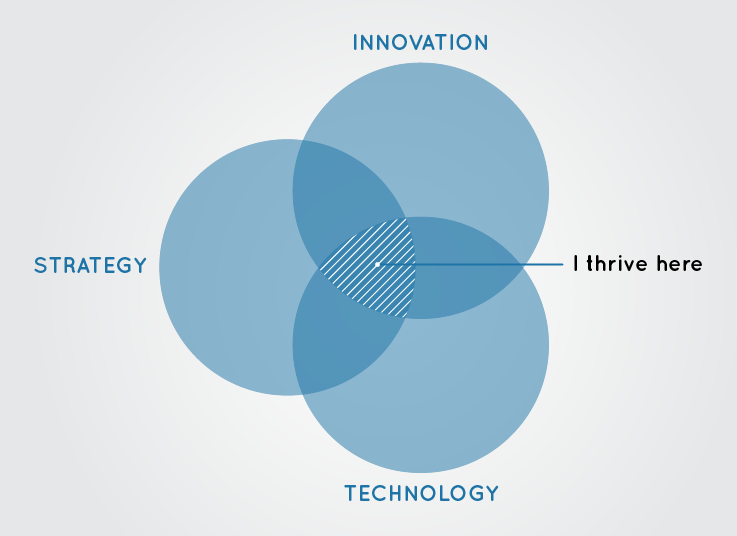 INNOVATION

STRATEGY

I thrive here

TECHNOLOGY